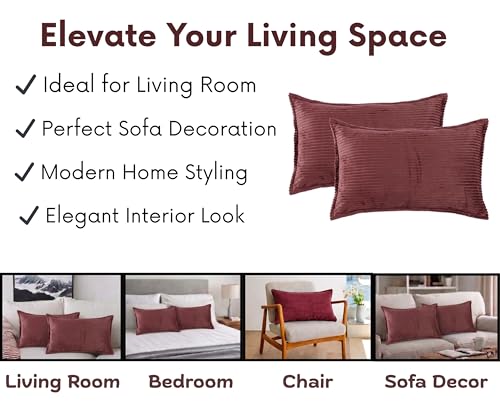 Elevate Your Living Space

✓ Ideal for Living Room
✓ Perfect Sofa Decoration
✓ Modern Home Styling
✓ Elegant Interior Look

Living Room

Bedroom

Chair

Sofa Decor